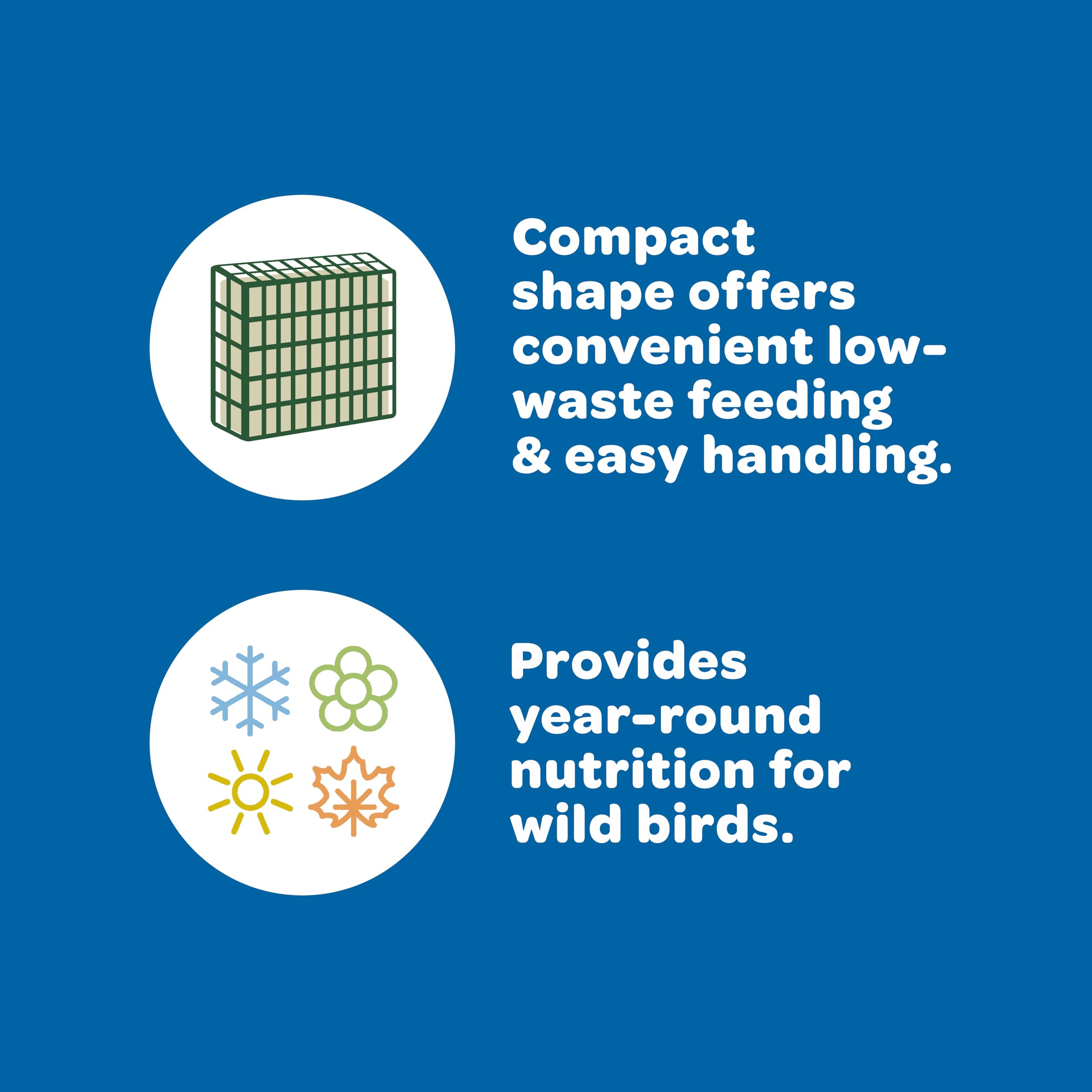 Compact shape offers convenient low-waste feeding & easy handling.

Provides year-round nutrition for wild birds.